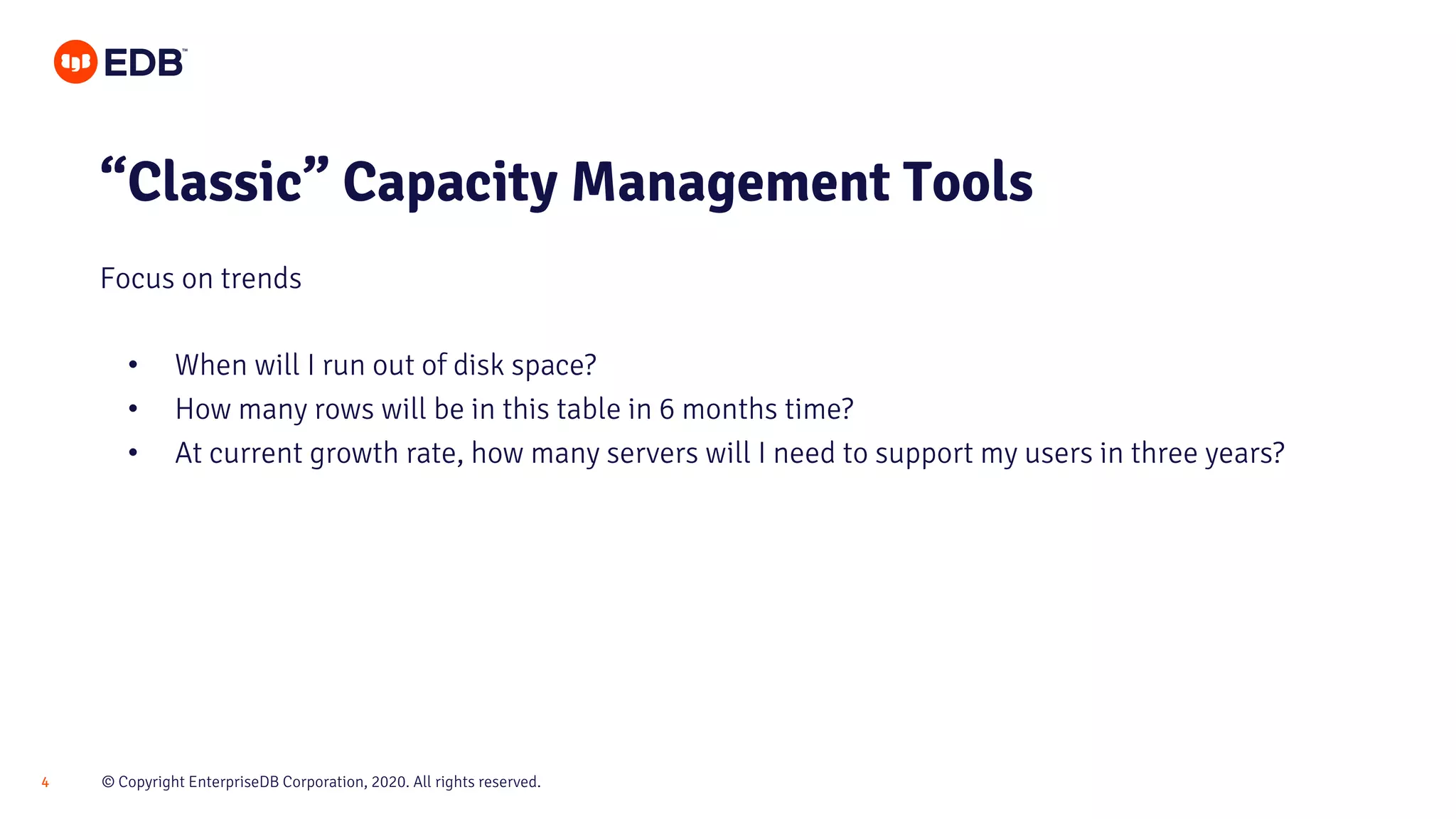 EDB™

“Classic” Capacity Management Tools

Focus on trends

• When will I run out of disk space?
• How many rows will be in this table in 6 months time?
• At current growth rate, how many servers will I need to support my users in three years?

4 © Copyright EnterpriseDB Corporation, 2020. All rights reserved.